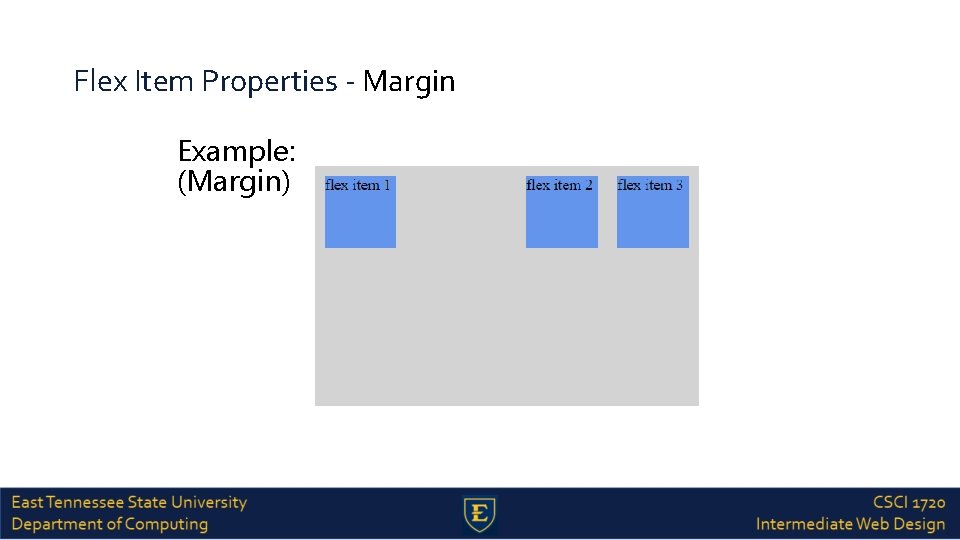 Flex Item Properties - Margin

Example:
(Margin)

flex item 1

flex item 2

flex item 3

East Tennessee State University
Department of Computing

E

CSCI 1720
Intermediate Web Design